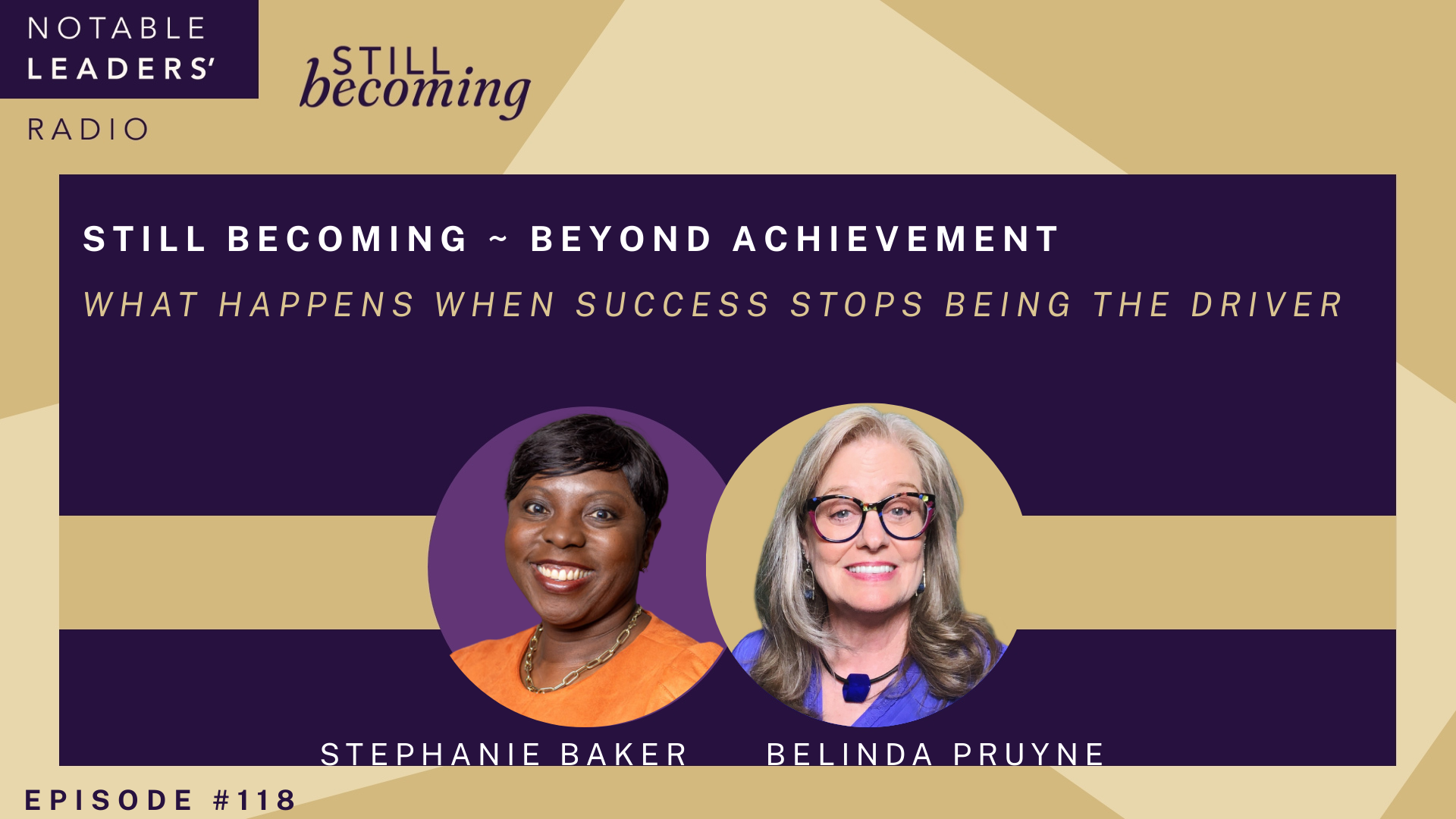 NOTABLE LEADERS' RADIO

STILL becoming

STILL BECOMING ~ BEYOND ACHIEVEMENT

WHAT HAPPENS WHEN SUCCESS STOPS BEING THE DRIVER

STEPHANIE BAKER

BELINDA PRUYNE

EPISODE #118